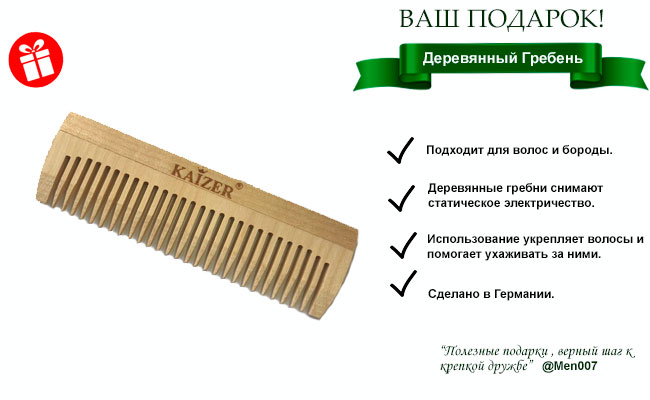 ВАШ ПОДАРОК!

Деревянный Гребень

KAIZER®

Подходит для волос и бороды.

Деревянные гребни снимают статическое электричество.

Использование укрепляет волосы и помогает ухаживать за ними.

Сделано в Германии.

"Полезные подарки , верный шаг к крепкой дружбе" @Men007